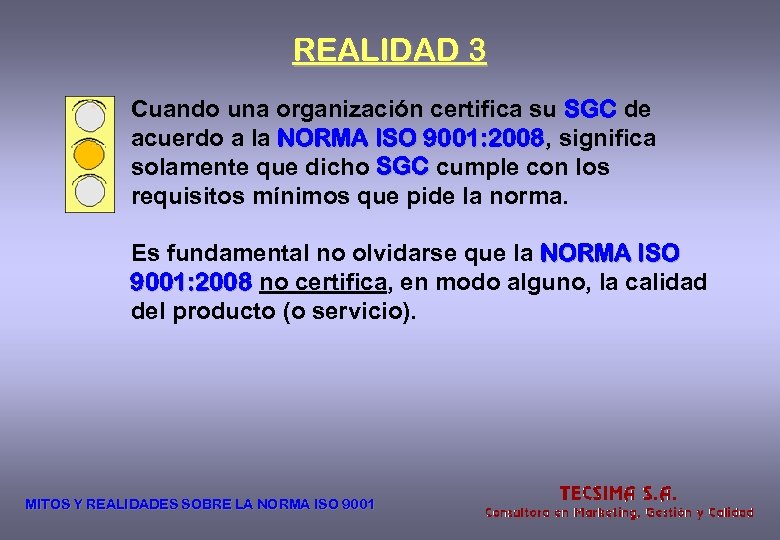 REALIDAD 3

Cuando una organización certifica su SGC de acuerdo a la NORMA ISO 9001:2008, significa solamente que dicho SGC cumple con los requisitos mínimos que pide la norma.

Es fundamental no olvidarse que la NORMA ISO 9001:2008 no certifica, en modo alguno, la calidad del producto (o servicio).

MITOS Y REALIDADES SOBRE LA NORMA ISO 9001

TECSIMA S.A.
Consultora en Marketing, Gestión y Calidad